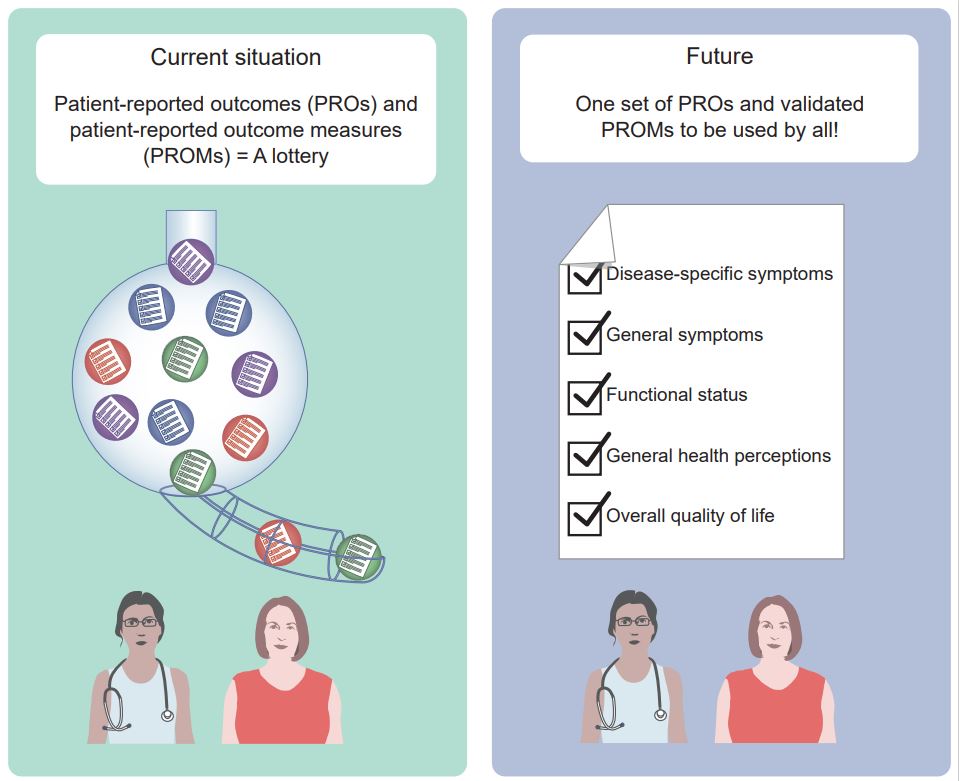 Current situation

Patient-reported outcomes (PROs) and patient-reported outcome measures (PROMs) = A lottery

Future

One set of PROs and validated PROMs to be used by all!

Disease-specific symptoms

General symptoms

Functional status

General health perceptions

Overall quality of life